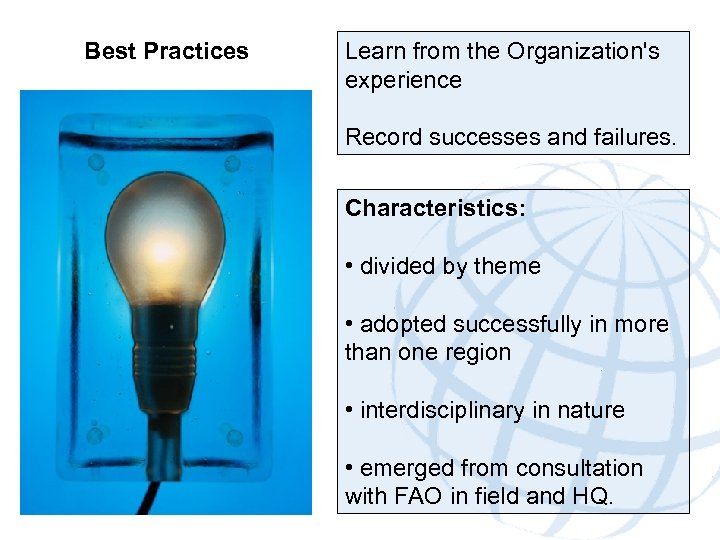 Best Practices

Learn from the Organization's experience

Record successes and failures.

Characteristics:

• divided by theme

• adopted successfully in more than one region

• interdisciplinary in nature

• emerged from consultation with FAO in field and HQ.